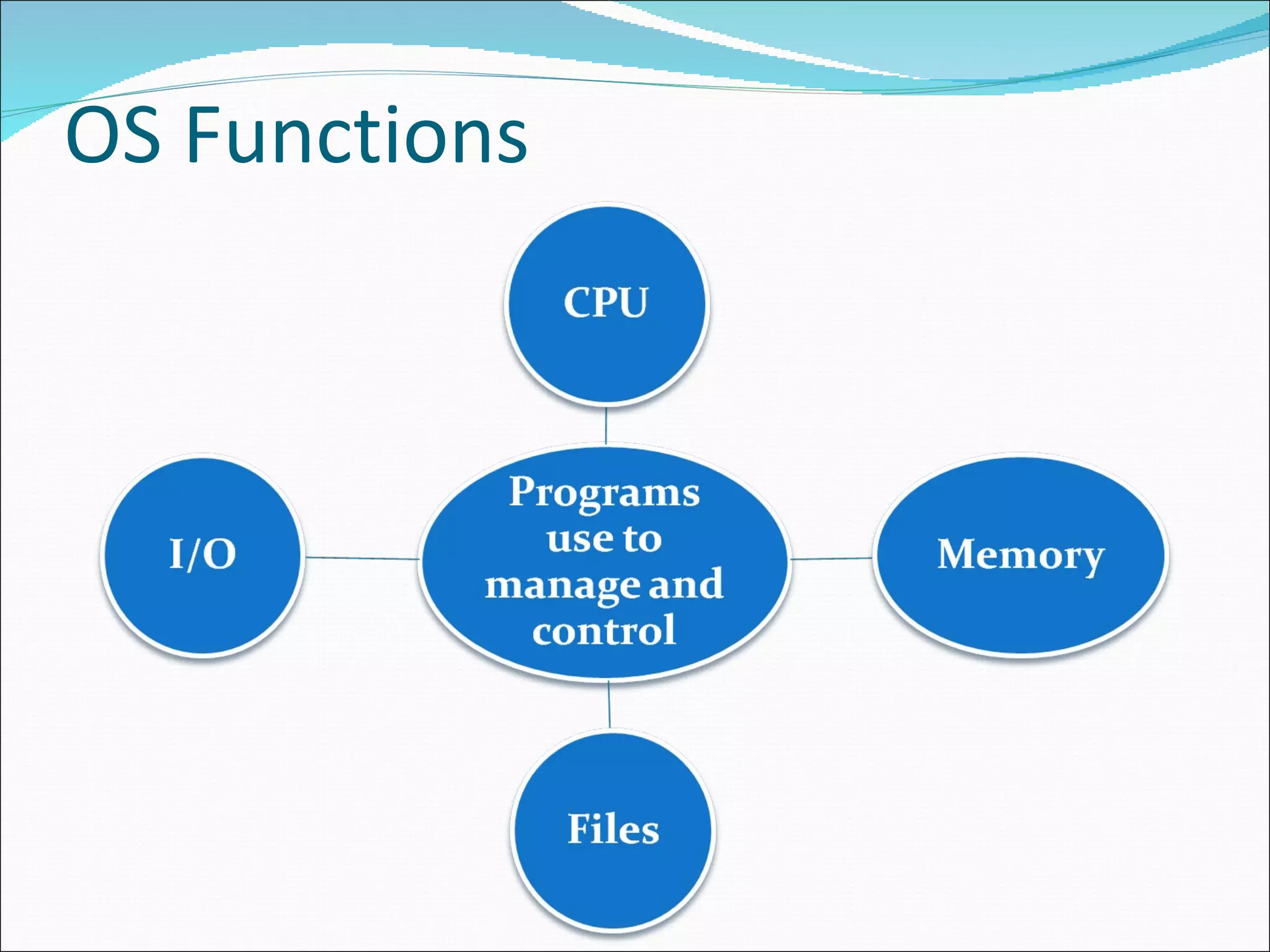 OS Functions

CPU

I/O

Programs use to manage and control

Memory

Files